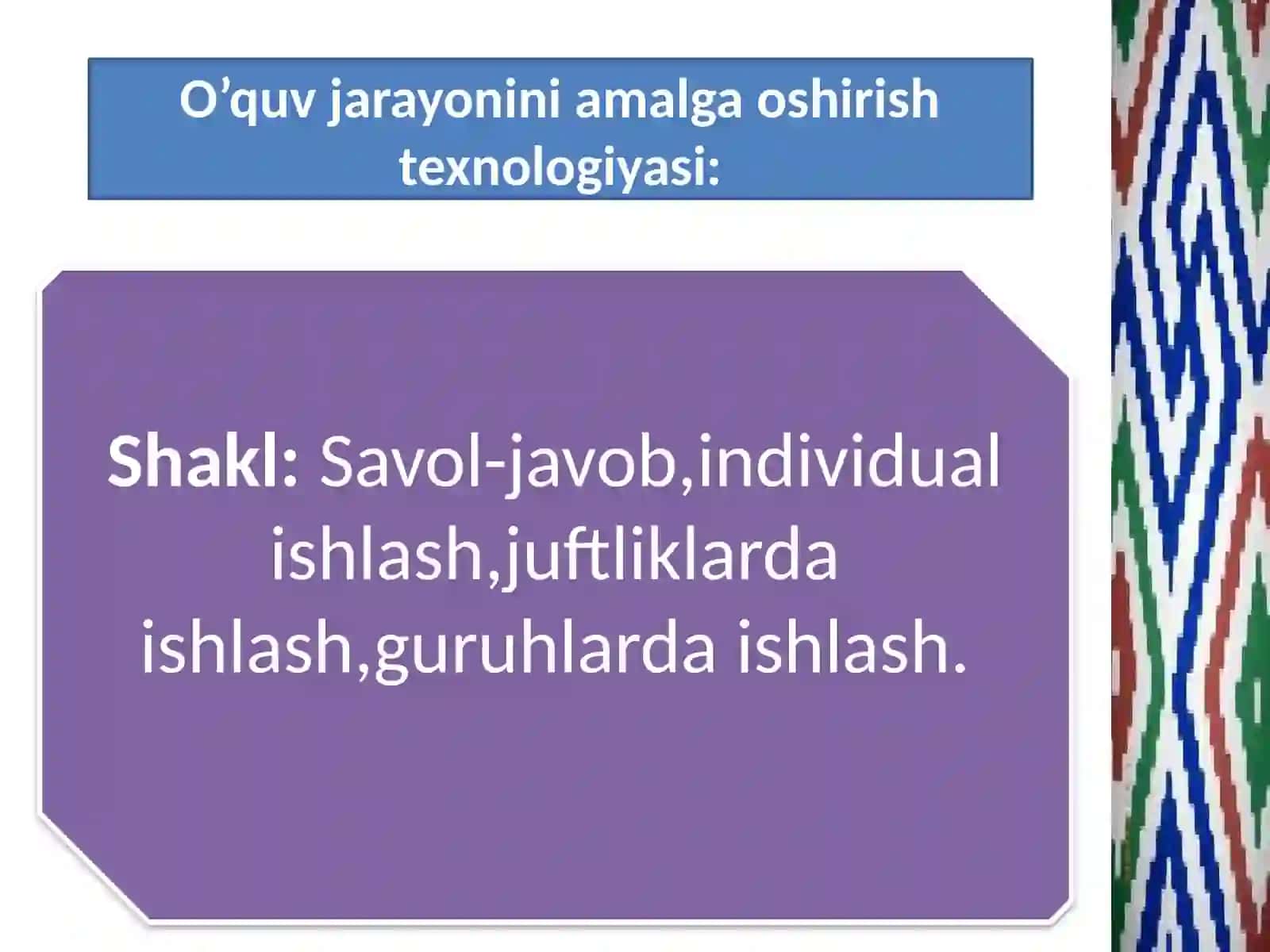 O’quv jarayonini amalga oshirish texnologiyasi:

Shakl: Savol-javob,individual ishlash,juftliklarda ishlash,guruhlarda ishlash.